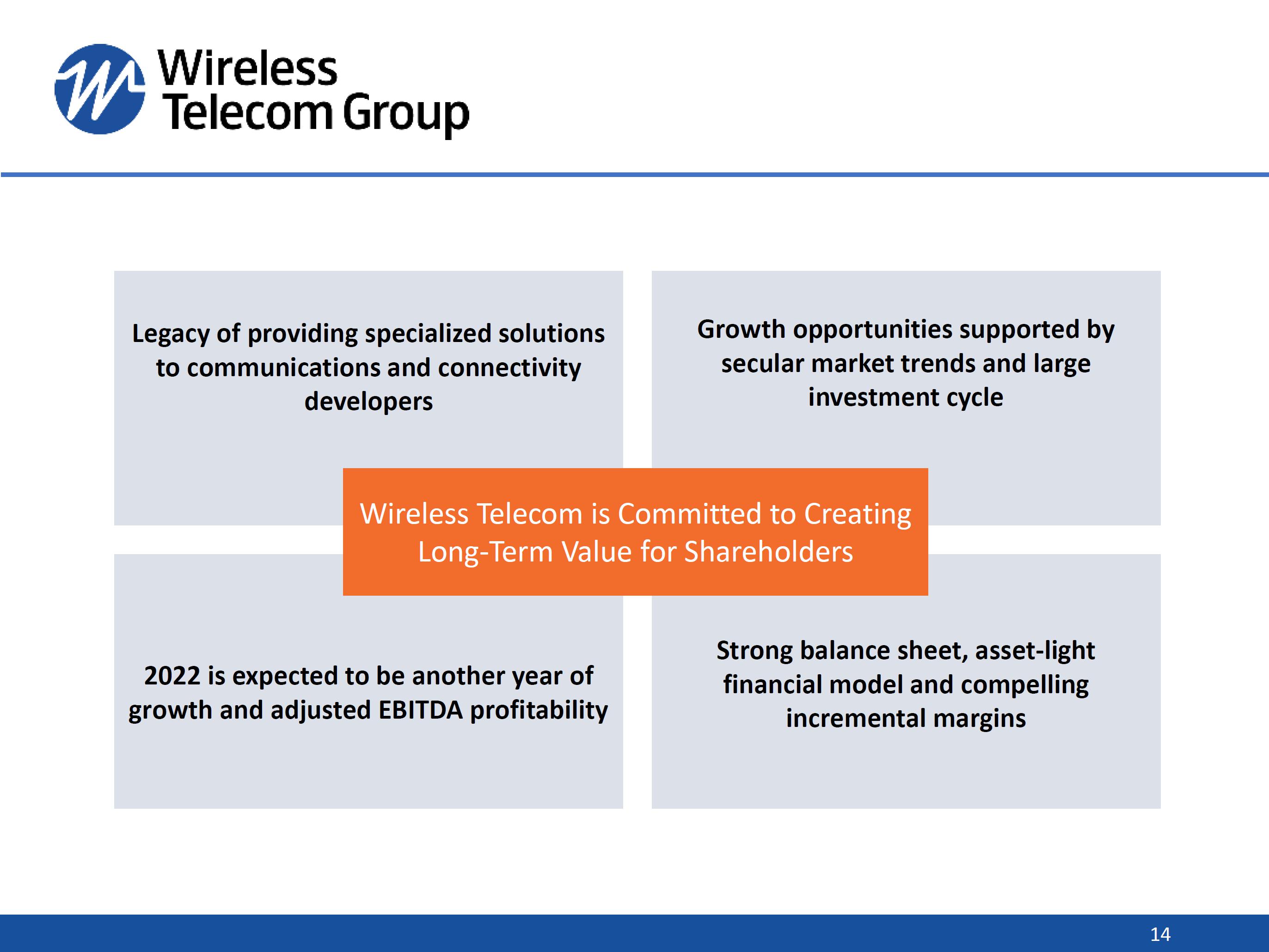 Wireless Telecom Group

Legacy of providing specialized solutions to communications and connectivity developers

Growth opportunities supported by secular market trends and large investment cycle

Wireless Telecom is Committed to Creating Long-Term Value for Shareholders

2022 is expected to be another year of growth and adjusted EBITDA profitability

Strong balance sheet, asset-light financial model and compelling incremental margins

14